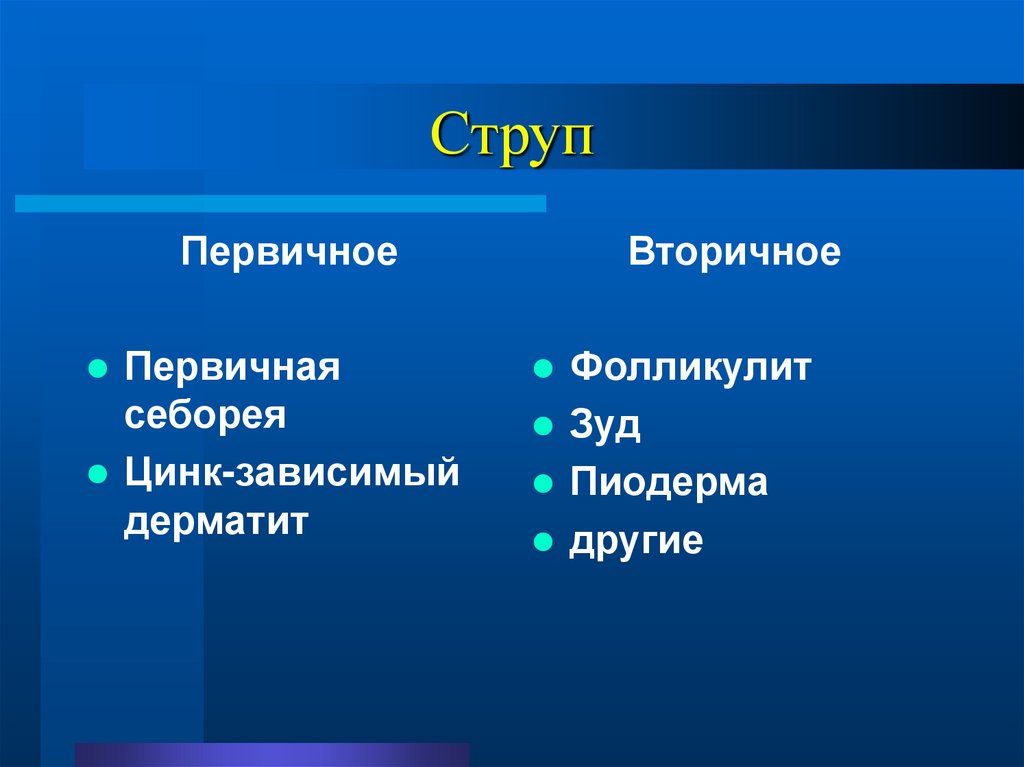 Струп

Первичное

- Первичная себорея
- Цинк-зависимый дерматит

Вторичное

- Фолликулит
- Зуд
- Пиодерма
- другие